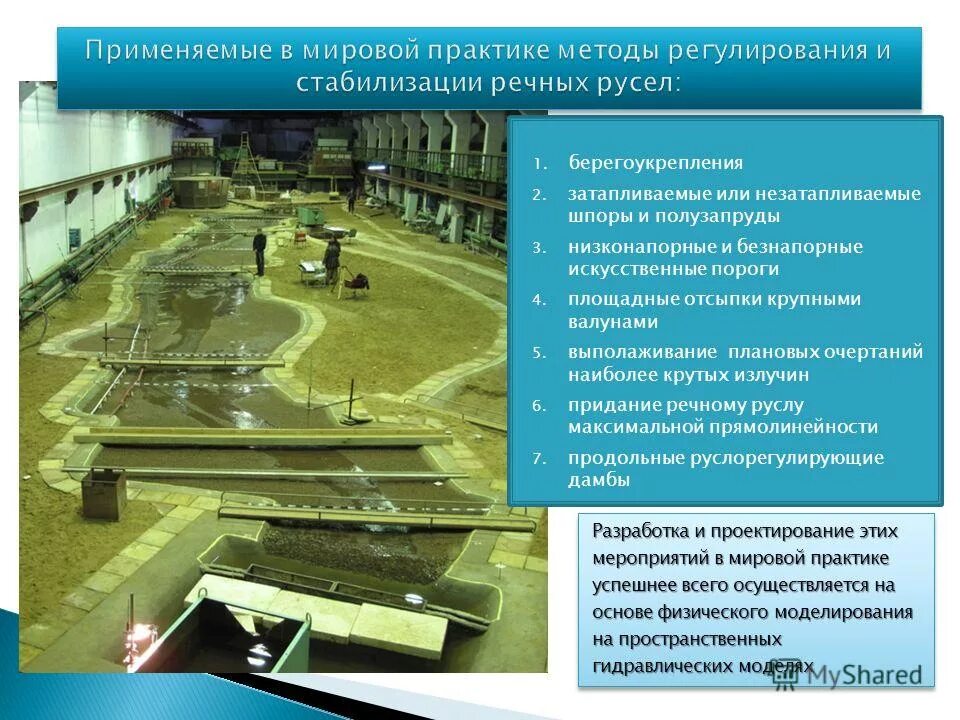 Применяемые в мировой практике методы регулирования и стабилизации речных русел:

1. берегоукрепления
2. затапливаемые или незатапливаемые шпоры и полузапруды
3. низконапорные и безнапорные искусственные пороги
4. площадные отсыпки крупными валунами
5. выполаживание плановых очертаний наиболее крутых излучин
6. придание речному руслу максимальной прямолинейности
7. продольные руслорегулирующие дамбы

Разработка и проектирование этих мероприятий в мировой практике успешнее всего осуществляется на основе физического моделирования на пространственных гидравлических моделях

MyShared